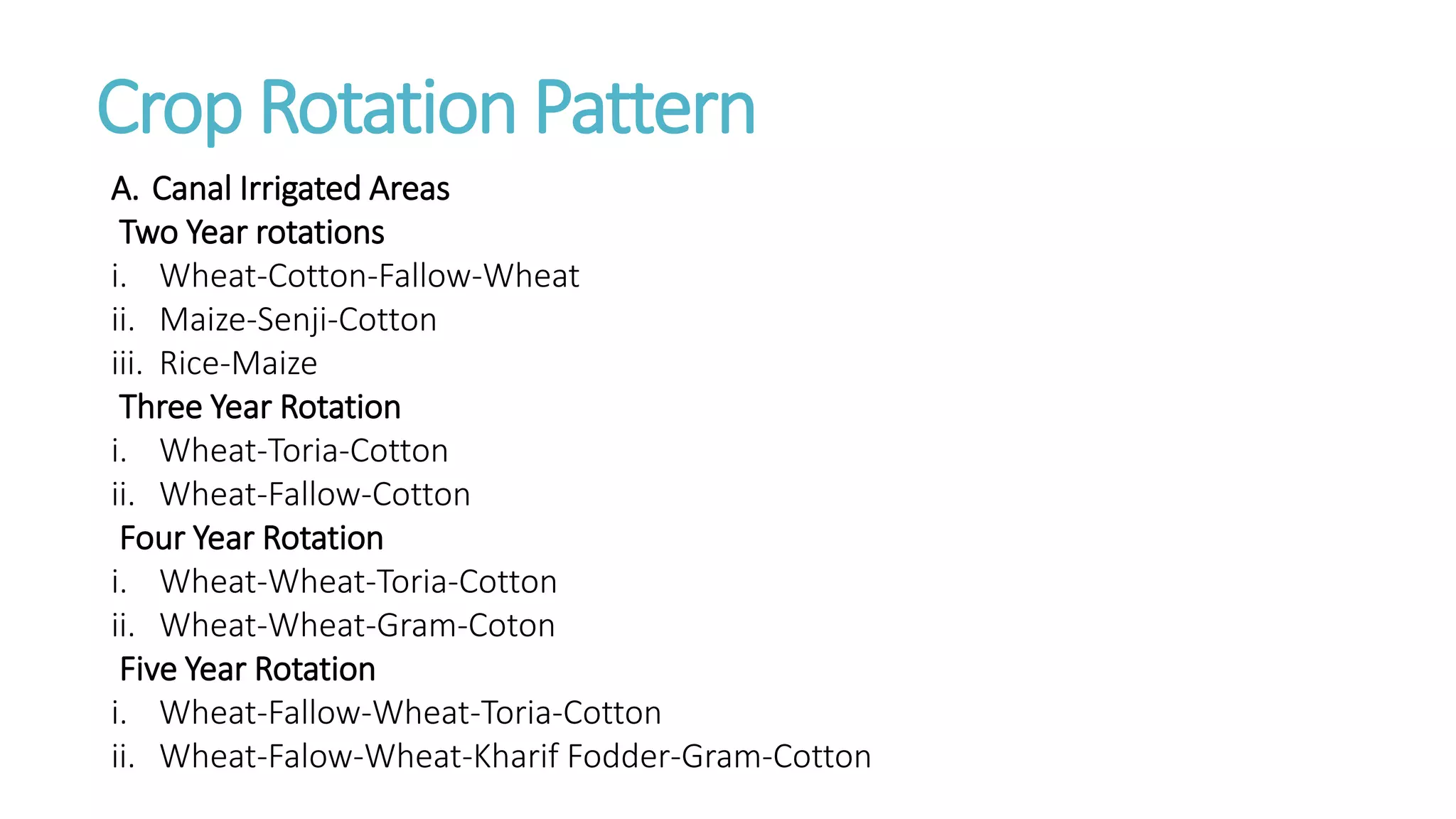 Crop Rotation Pattern

A. Canal Irrigated Areas

Two Year rotations

i. Wheat-Cotton-Fallow-Wheat

ii. Maize-Senji-Cotton

iii. Rice-Maize

Three Year Rotation

i. Wheat-Toria-Cotton

ii. Wheat-Fallow-Cotton

Four Year Rotation

i. Wheat-Wheat-Toria-Cotton

ii. Wheat-Wheat-Gram-Coton

Five Year Rotation

i. Wheat-Fallow-Wheat-Toria-Cotton

ii. Wheat-Falow-Wheat-Kharif Fodder-Gram-Cotton